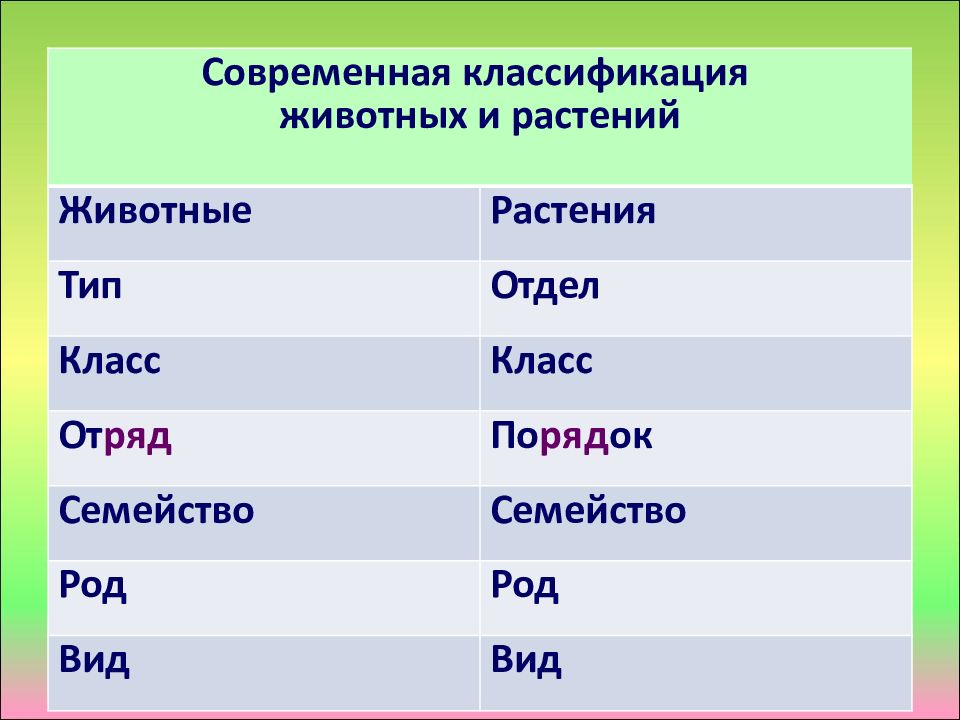 Современная классификация животных и растений

| Животные | Растения |
|---|---|
| Тип | Отдел |
| Класс | Класс |
| Отряд | Порядок |
| Семейство | Семейство |
| Род | Род |
| Вид | Вид |